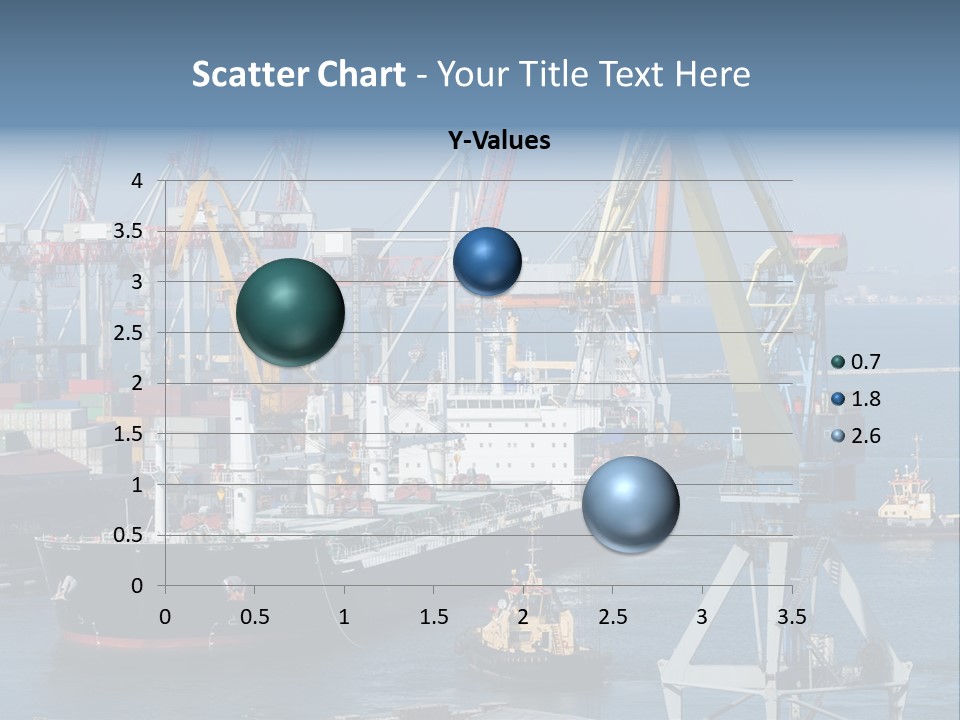 Scatter Chart - Your Title Text Here

Y-Values

4
3.5
3
2.5
2
1.5
1
0.5
0

0 0.5 1 1.5 2 2.5 3 3.5

0.7
1.8
2.6